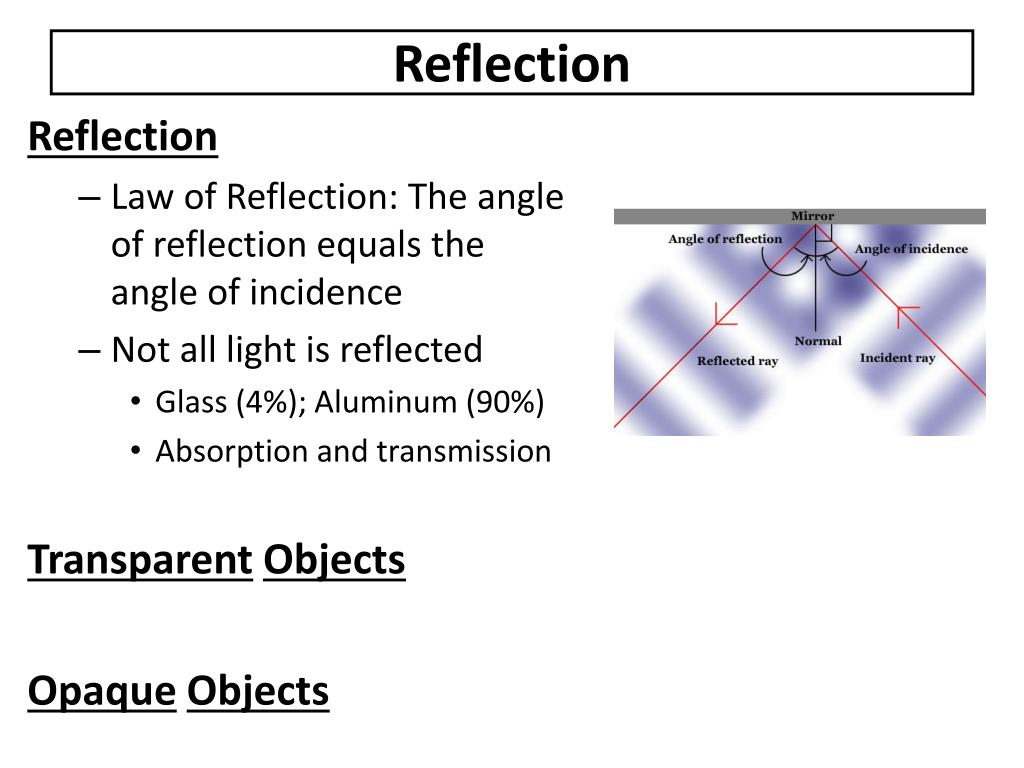 Reflection

Reflection

– Law of Reflection: The angle of reflection equals the angle of incidence

– Not all light is reflected

• Glass (4%); Aluminum (90%)

• Absorption and transmission

Mirror
Angle of reflection
Angle of incidence
Normal
Reflected ray
Incident ray

Transparent Objects

Opaque Objects